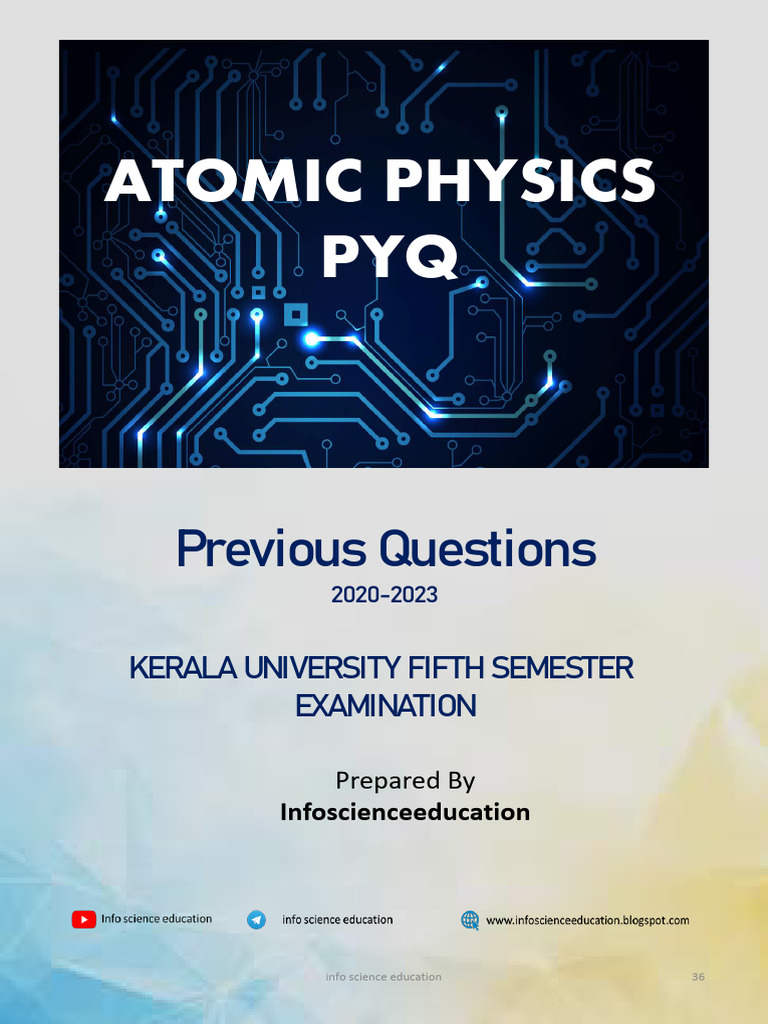 ATOMIC PHYSICS PYQ

Previous Questions

2020-2023

KERALA UNIVERSITY FIFTH SEMESTER EXAMINATION

Prepared By

Infoscienceeducation

Info science education

info science education

www.infoscienceeducation.blogspot.com

info science education

36